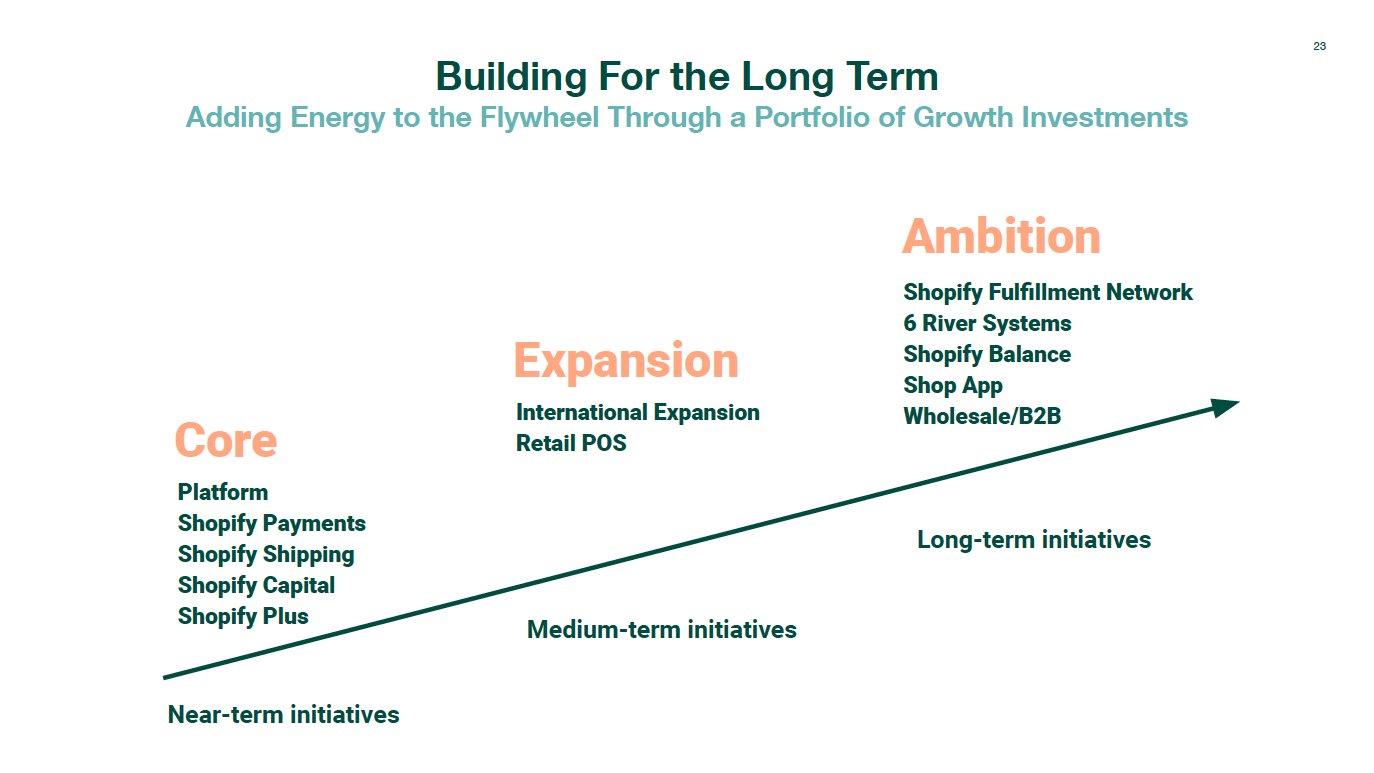 23

Building For the Long Term
Adding Energy to the Flywheel Through a Portfolio of Growth Investments

Core
Platform
Shopify Payments
Shopify Shipping
Shopify Capital
Shopify Plus

Near-term initiatives

Expansion
International Expansion
Retail POS

Medium-term initiatives

Ambition
Shopify Fulfillment Network
6 River Systems
Shopify Balance
Shop App
Wholesale/B2B

Long-term initiatives